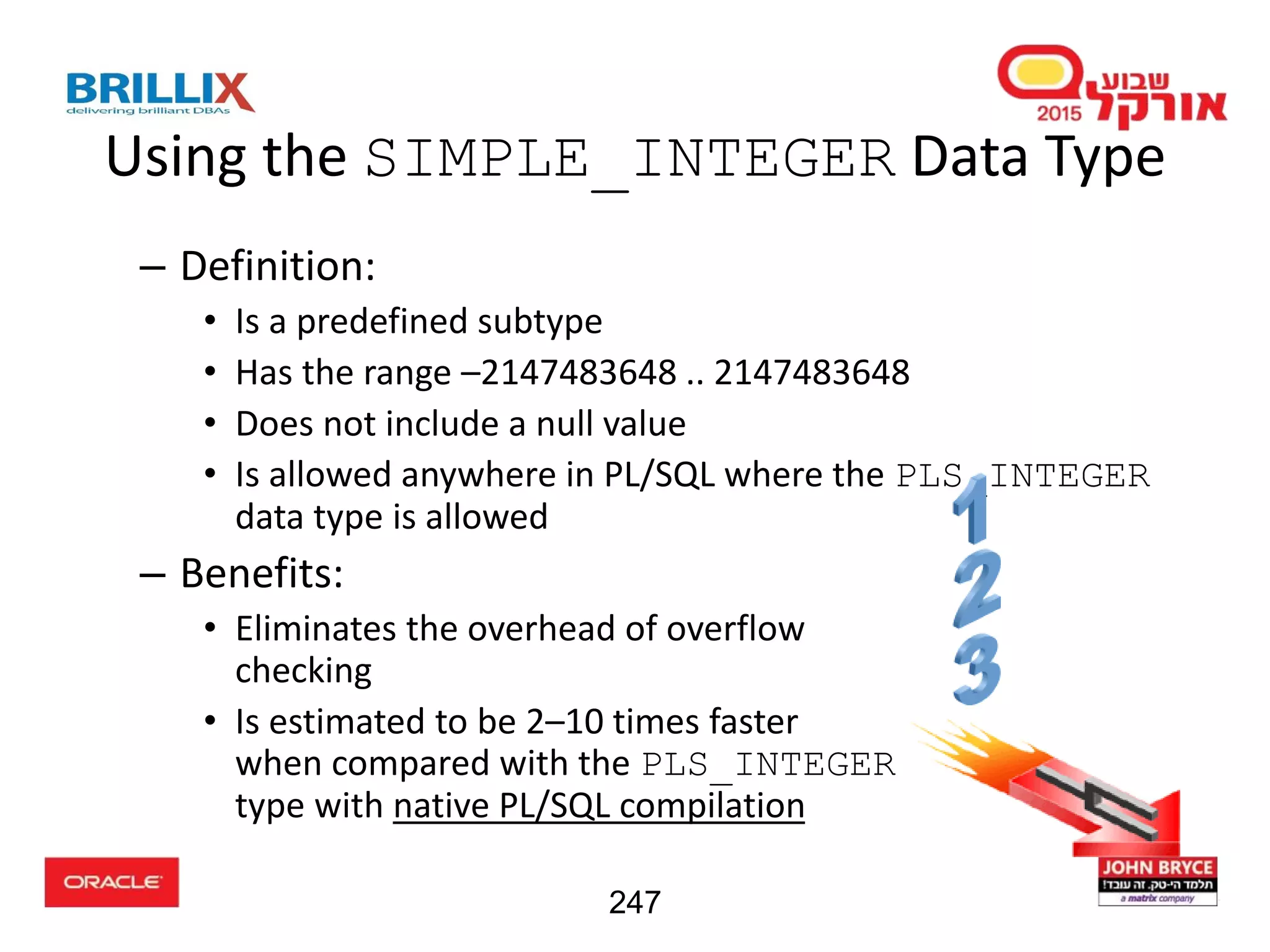 BRILLIX
delivering brilliant DBAs

שבוע אורקל 2015

Using the SIMPLE_INTEGER Data Type

– Definition:
• Is a predefined subtype
• Has the range –2147483648 .. 2147483648
• Does not include a null value
• Is allowed anywhere in PL/SQL where the PLS_INTEGER data type is allowed

– Benefits:
• Eliminates the overhead of overflow checking
• Is estimated to be 2–10 times faster when compared with the PLS_INTEGER type with native PL/SQL compilation

1
2
3

ORACLE

247

JOHN BRYCE
תלמד הי-טק. זה עובד!
a matrix company